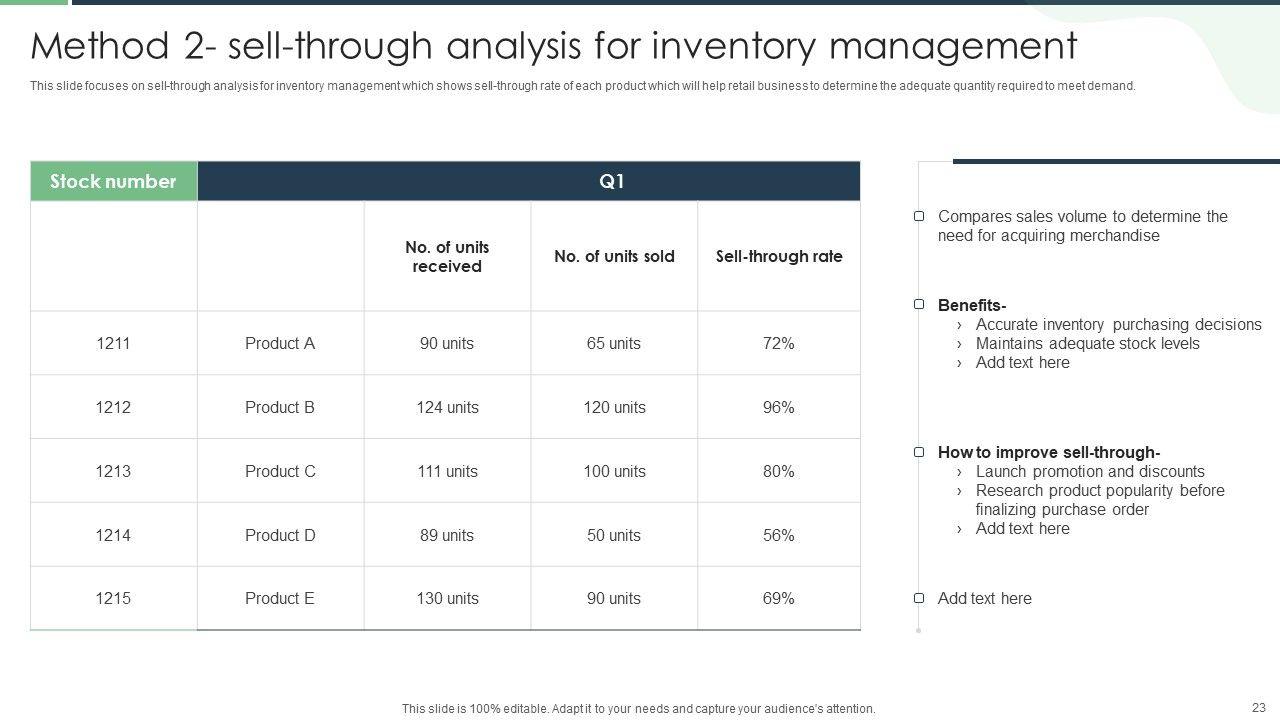 Method 2- sell-through analysis for inventory management

This slide focuses on sell-through analysis for inventory management which shows sell-through rate of each product which will help retail business to determine the adequate quantity required to meet demand.

| Stock number | Q1 | | | |
|---|---|---|---|---|
| | | No. of units received | No. of units sold | Sell-through rate |
| 1211 | Product A | 90 units | 65 units | 72% |
| 1212 | Product B | 124 units | 120 units | 96% |
| 1213 | Product C | 111 units | 100 units | 80% |
| 1214 | Product D | 89 units | 50 units | 56% |
| 1215 | Product E | 130 units | 90 units | 69% |

Compares sales volume to determine the need for acquiring merchandise

Benefits-
› Accurate inventory purchasing decisions
› Maintains adequate stock levels
› Add text here

How to improve sell-through-
› Launch promotion and discounts
› Research product popularity before finalizing purchase order
› Add text here

Add text here

This slide is 100% editable. Adapt it to your needs and capture your audience's attention.

23